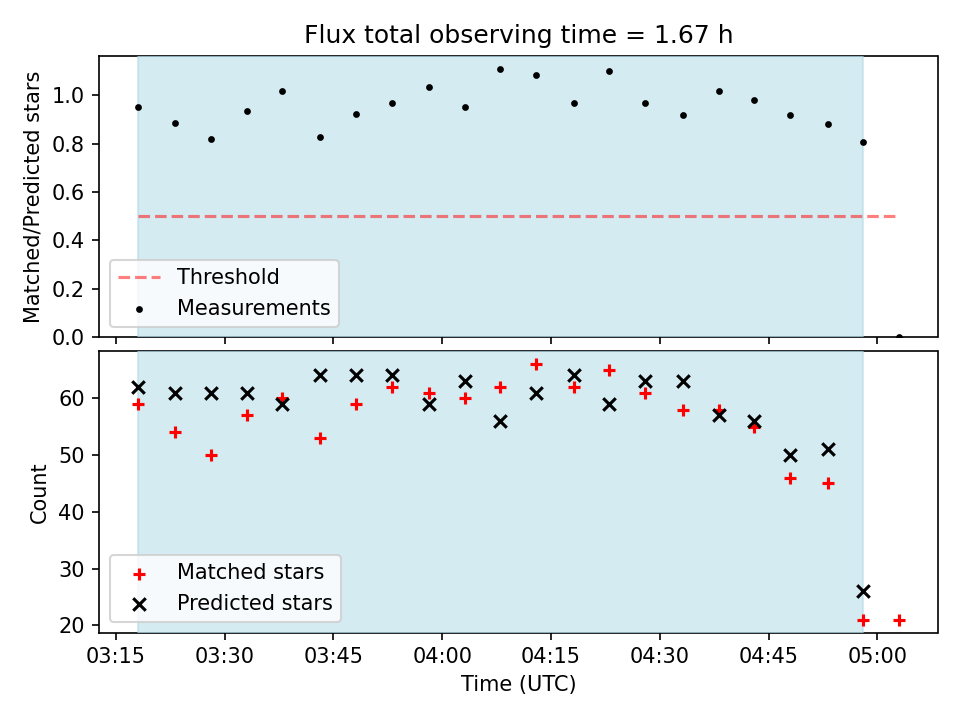 Flux total observing time = 1.67 h

Matched/Predicted stars

1.0
0.8
0.6
0.4
0.2
0.0

Threshold
Measurements

Count

60
50
40
30
20

Matched stars
Predicted stars

03:15 03:30 03:45 04:00 04:15 04:30 04:45 05:00
Time (UTC)